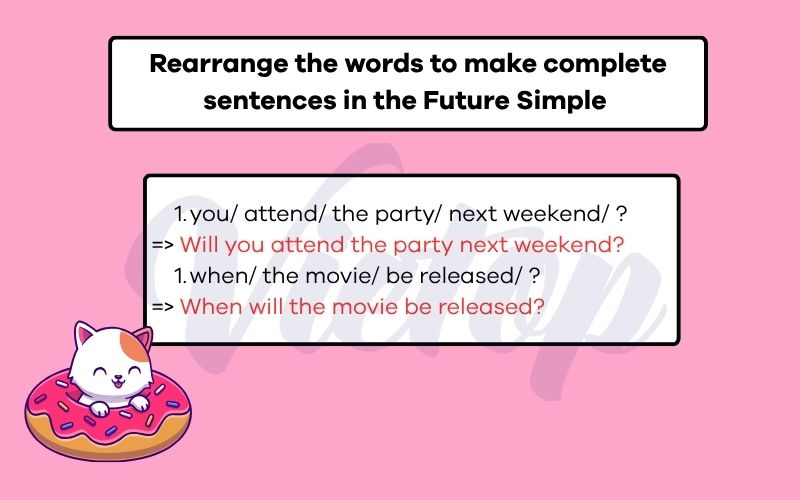 Rearrange the words to make complete sentences in the Future Simple

1. you/ attend/ the party/ next weekend/ ?
=> Will you attend the party next weekend?
1. when/ the movie/ be released/ ?
=> When will the movie be released?

Vietop